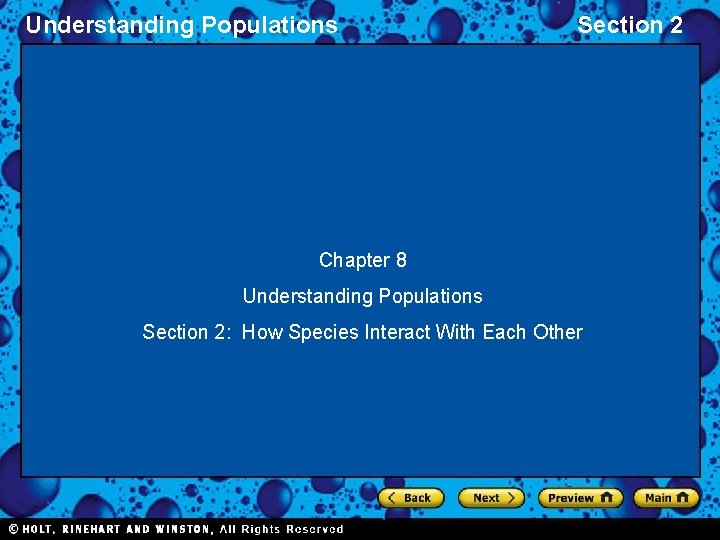 Understanding Populations

Section 2

Chapter 8

Understanding Populations

Section 2: How Species Interact With Each Other

Back

Next

Preview

Main

© HOLT, RINEHART AND WINSTON, All Rights Reserved